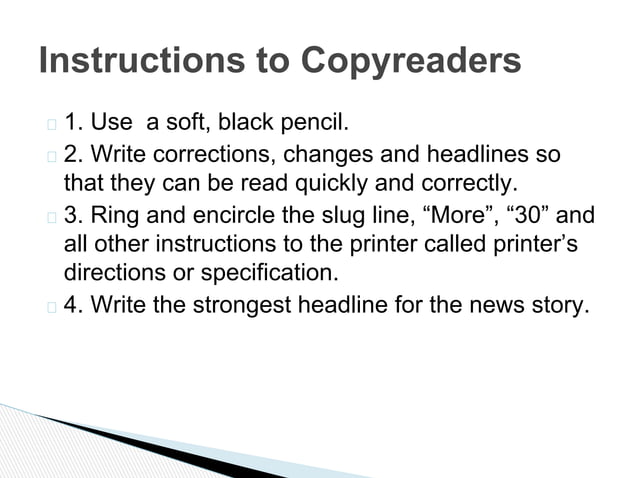 Instructions to Copyreaders

1. Use a soft, black pencil.

2. Write corrections, changes and headlines so that they can be read quickly and correctly.

3. Ring and encircle the slug line, “More”, “30” and all other instructions to the printer called printer’s directions or specification.

4. Write the strongest headline for the news story.